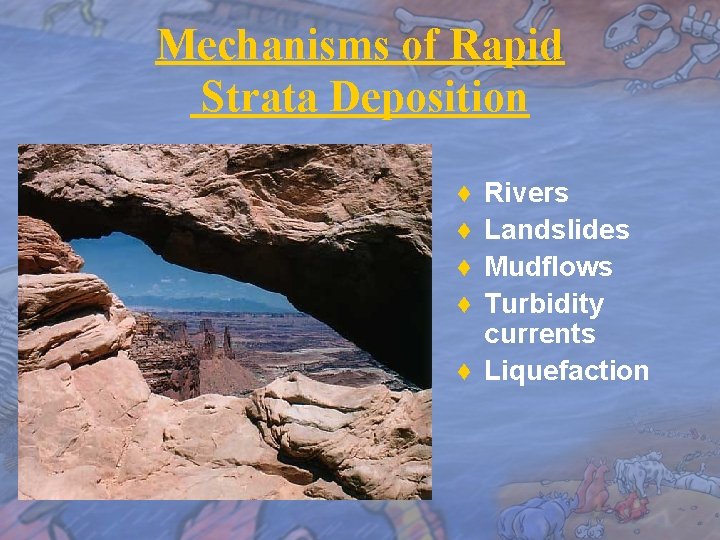 Mechanisms of Rapid Strata Deposition

♦ Rivers
♦ Landslides
♦ Mudflows
♦ Turbidity currents
♦ Liquefaction